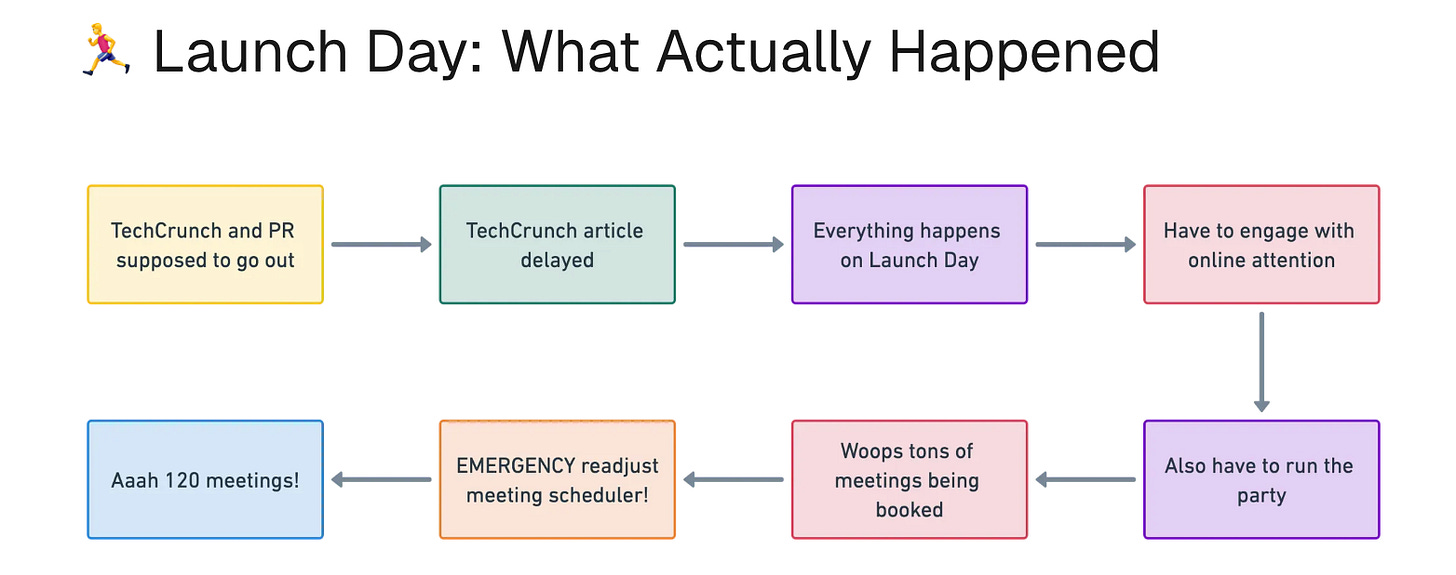 🏃 Launch Day: What Actually Happened

TechCrunch and PR supposed to go out

TechCrunch article delayed

Everything happens on Launch Day

Have to engage with online attention

Also have to run the party

Woops tons of meetings being booked

EMERGENCY readjust meeting scheduler!

Aaah 120 meetings!